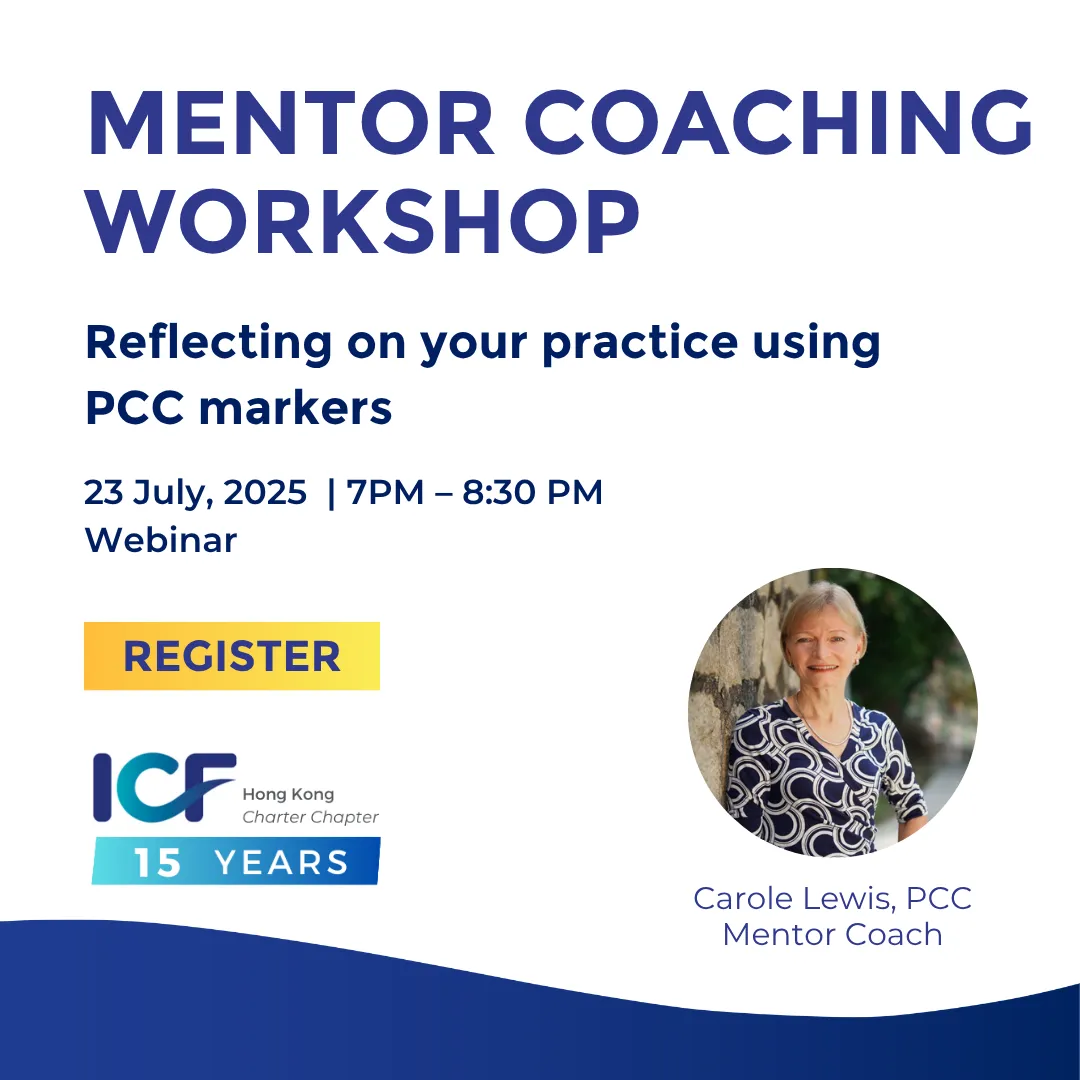 MENTOR COACHING WORKSHOP

Reflecting on your practice using PCC markers

23 July, 2025 | 7PM – 8:30 PM
Webinar

REGISTER

ICF Hong Kong Charter Chapter
15 YEARS

Carole Lewis, PCC
Mentor Coach